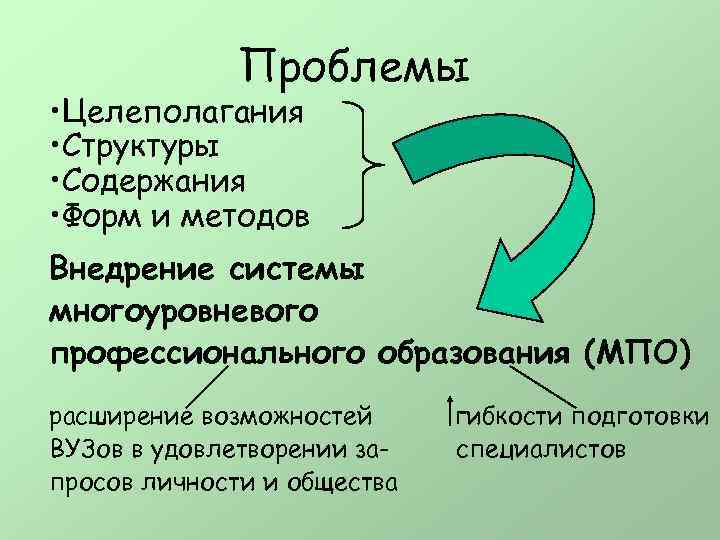 Проблемы

•Целеполагания
•Структуры
•Содержания
•Форм и методов

Внедрение системы многоуровневого профессионального образования (МПО)

расширение возможностей ВУЗов в удовлетворении запросов личности и общества

↑гибкости подготовки специалистов